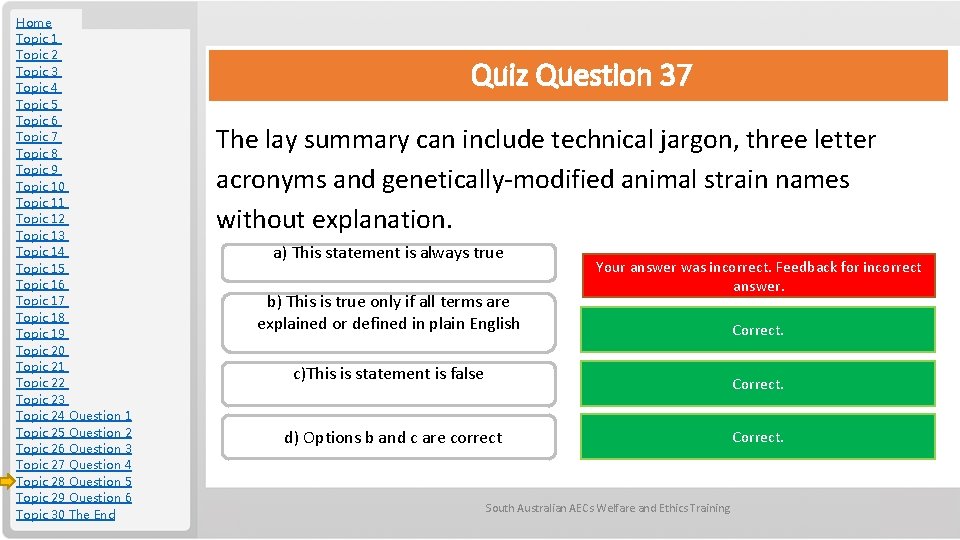 Home
Topic 1
Topic 2
Topic 3
Topic 4
Topic 5
Topic 6
Topic 7
Topic 8
Topic 9
Topic 10
Topic 11
Topic 12
Topic 13
Topic 14
Topic 15
Topic 16
Topic 17
Topic 18
Topic 19
Topic 20
Topic 21
Topic 22
Topic 23
Topic 24 Question 1
Topic 25 Question 2
Topic 26 Question 3
Topic 27 Question 4
Topic 28 Question 5
Topic 29 Question 6
Topic 30 The End

Quiz Question 37

The lay summary can include technical jargon, three letter acronyms and genetically-modified animal strain names without explanation.

a) This statement is always true

Your answer was incorrect. Feedback for incorrect answer.

b) This is true only if all terms are explained or defined in plain English

Correct.

c)This is statement is false

Correct.

d) Options b and c are correct

Correct.

South Australian AECs Welfare and Ethics Training